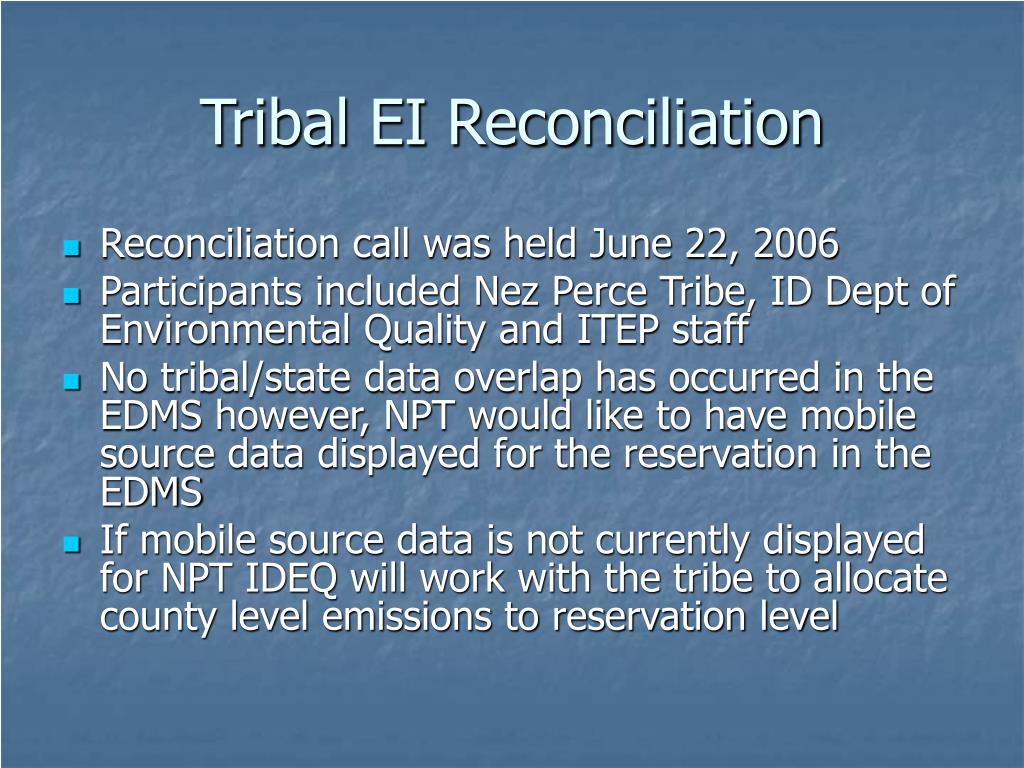 Tribal EI Reconciliation

- Reconciliation call was held June 22, 2006
- Participants included Nez Perce Tribe, ID Dept of Environmental Quality and ITEP staff
- No tribal/state data overlap has occurred in the EDMS however, NPT would like to have mobile source data displayed for the reservation in the EDMS
- If mobile source data is not currently displayed for NPT IDEQ will work with the tribe to allocate county level emissions to reservation level